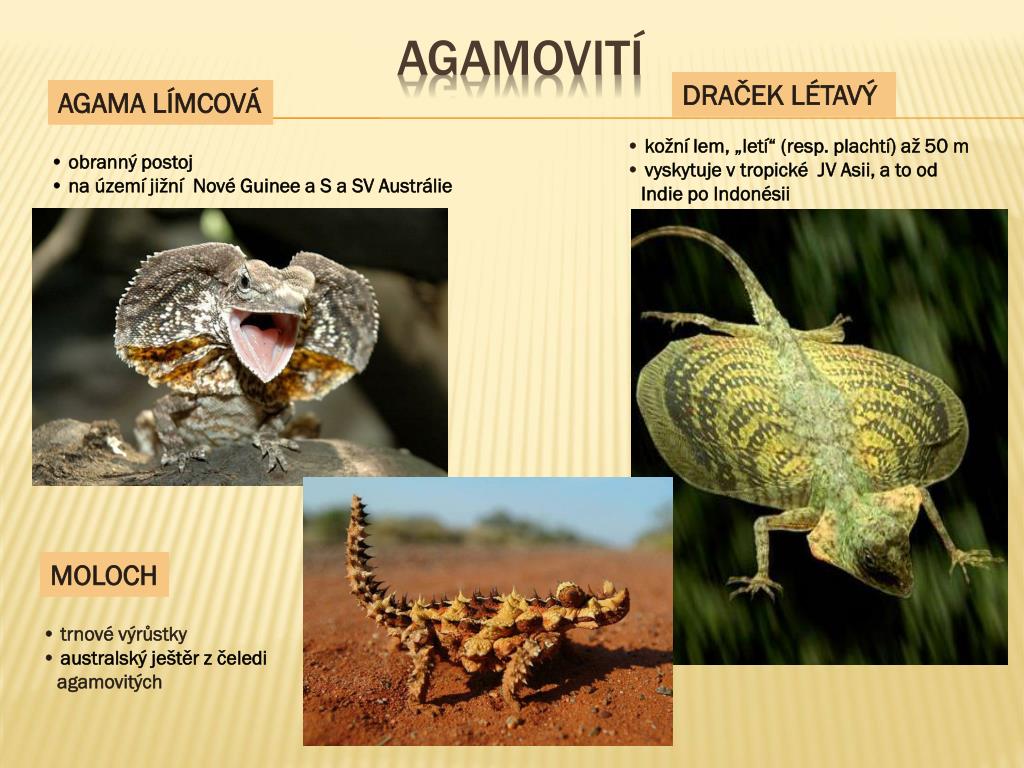 AGAMOVITÍ

AGAMA LÍMCOVÁ

• obranný postoj
• na území jižní Nové Guinee a S a SV Austrálie

DRAČEK LÉTAVÝ

• kožní lem, „letí“ (resp. plachtí) až 50 m
• vyskytuje v tropické JV Asii, a to od Indie po Indonésii

MOLOCH

• trnové výrůstky
• australský ještěr z čeledi agamovitých